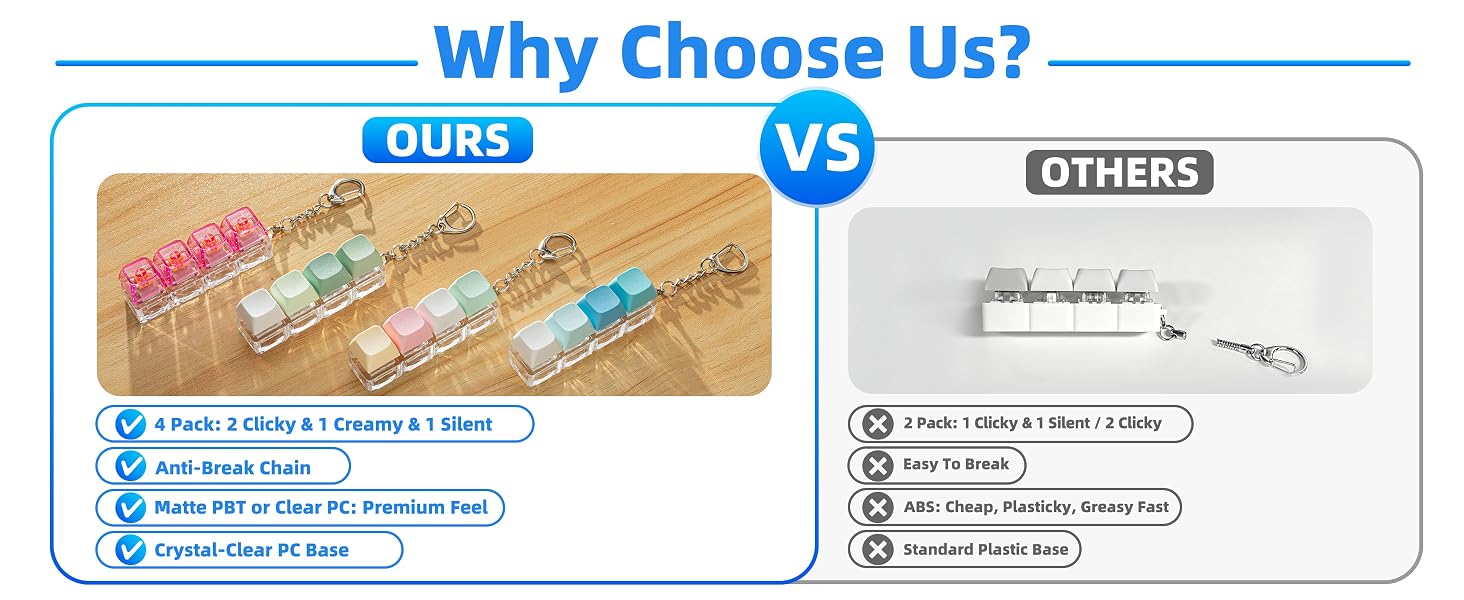 Why Choose Us?

OURS

VS

OTHERS

4 Pack: 2 Clicky & 1 Creamy & 1 Silent

Anti-Break Chain

Matte PBT or Clear PC: Premium Feel

Crystal-Clear PC Base

2 Pack: 1 Clicky & 1 Silent / 2 Clicky

Easy To Break

ABS: Cheap, Plasticky, Greasy Fast

Standard Plastic Base